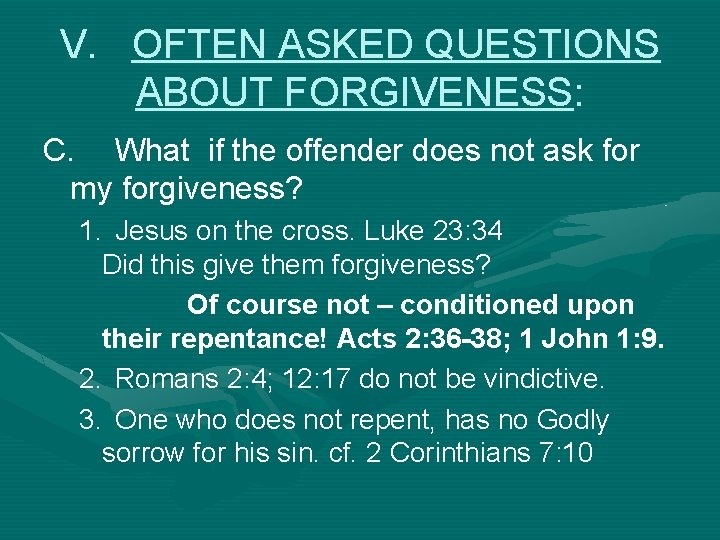 V. OFTEN ASKED QUESTIONS ABOUT FORGIVENESS:

C. What if the offender does not ask for my forgiveness?

1. Jesus on the cross. Luke 23:34
Did this give them forgiveness?

Of course not – conditioned upon their repentance! Acts 2:36-38; 1 John 1:9.

2. Romans 2:4; 12:17 do not be vindictive.

3. One who does not repent, has no Godly sorrow for his sin. cf. 2 Corinthians 7:10